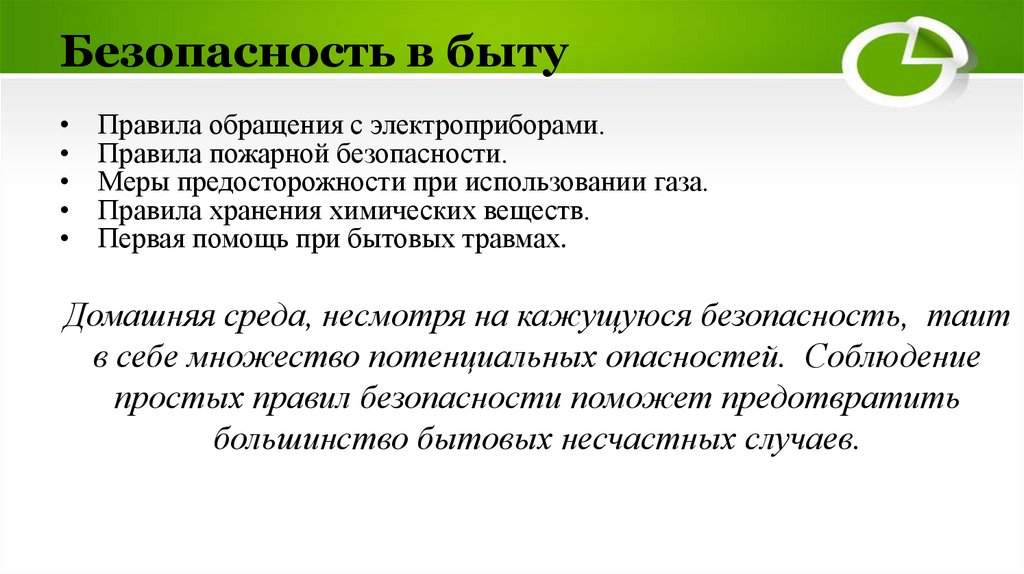 Безопасность в быту

• Правила обращения с электроприборами.
• Правила пожарной безопасности.
• Меры предосторожности при использовании газа.
• Правила хранения химических веществ.
• Первая помощь при бытовых травмах.

Домашняя среда, несмотря на кажущуюся безопасность, таит в себе множество потенциальных опасностей. Соблюдение простых правил безопасности поможет предотвратить большинство бытовых несчастных случаев.